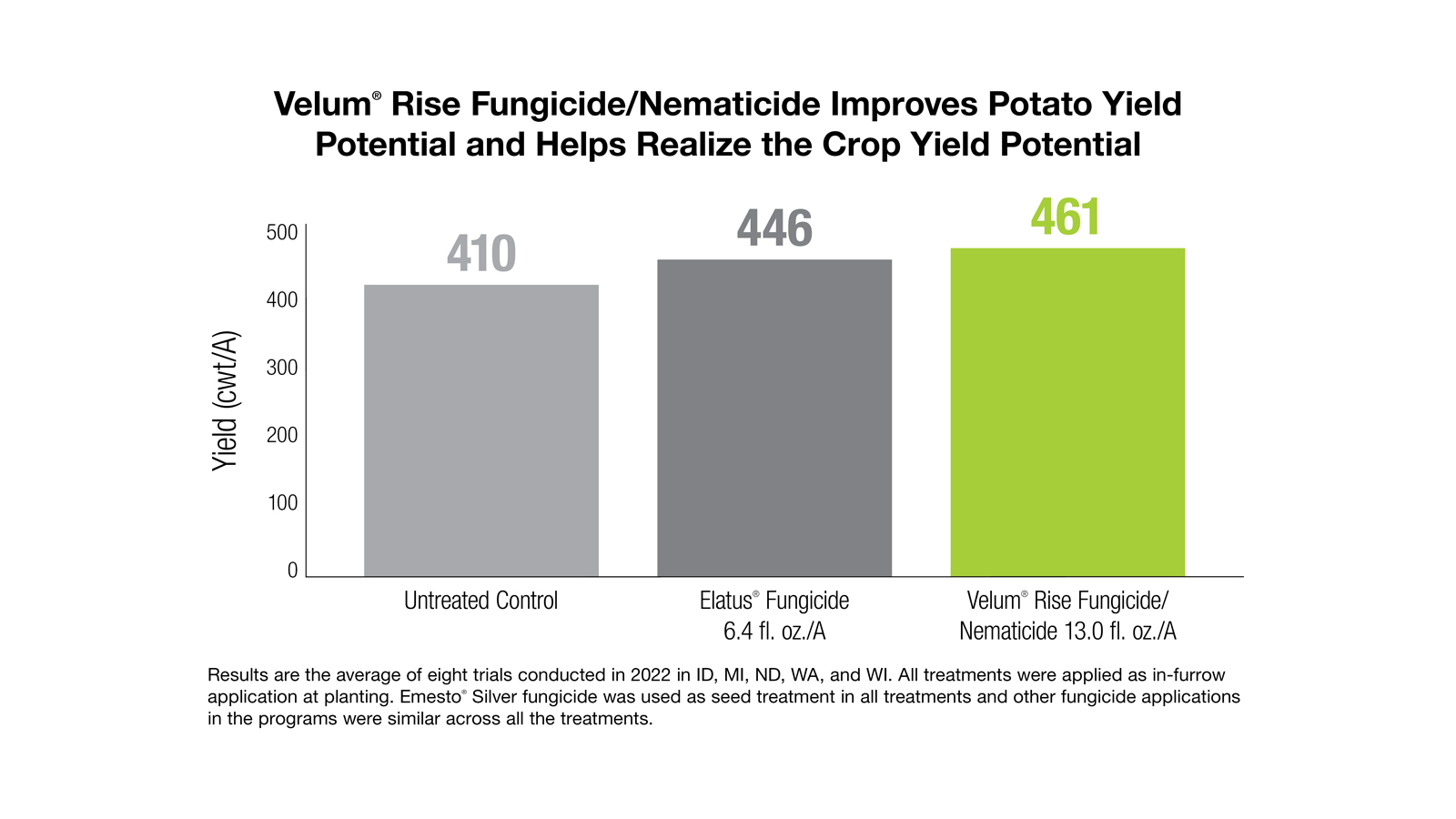 Velum® Rise Fungicide/Nematicide Improves Potato Yield Potential and Helps Realize the Crop Yield Potential

Yield (cwt/A)

500
400
300
200
100
0

410
446
461

Untreated Control

Elatus® Fungicide 6.4 fl. oz./A

Velum® Rise Fungicide/ Nematicide 13.0 fl. oz./A

Results are the average of eight trials conducted in 2022 in ID, MI, ND, WA, and WI. All treatments were applied as in-furrow application at planting. Emesto® Silver fungicide was used as seed treatment in all treatments and other fungicide applications in the programs were similar across all the treatments.